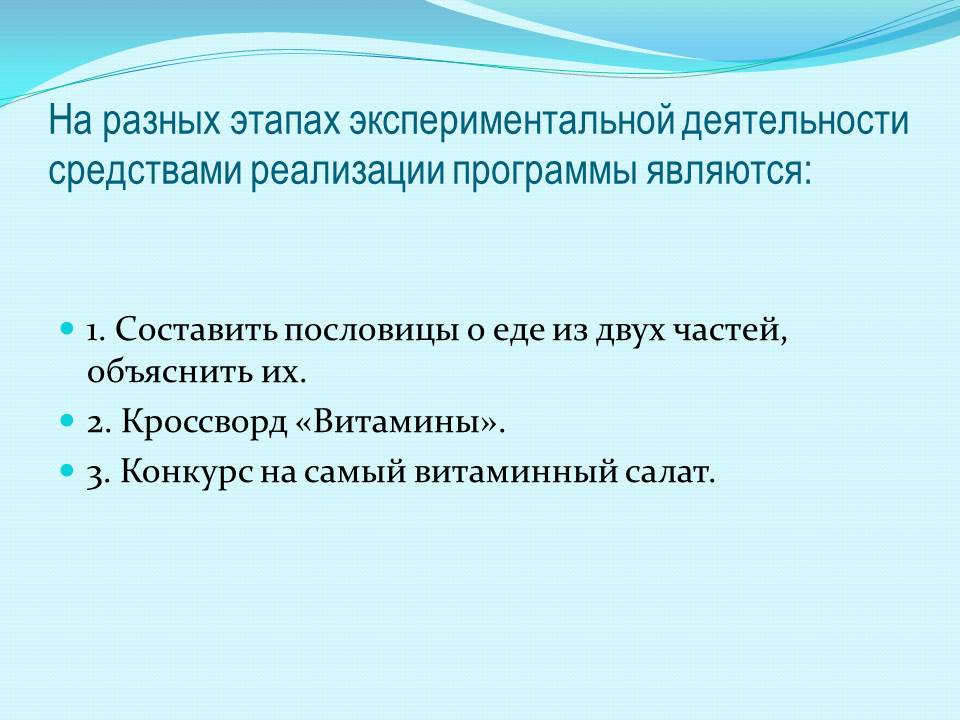 На разных этапах экспериментальной деятельности средствами реализации программы являются:

1. Составить пословицы о еде из двух частей, объяснить их.

2. Кроссворд «Витамины».

3. Конкурс на самый витаминный салат.